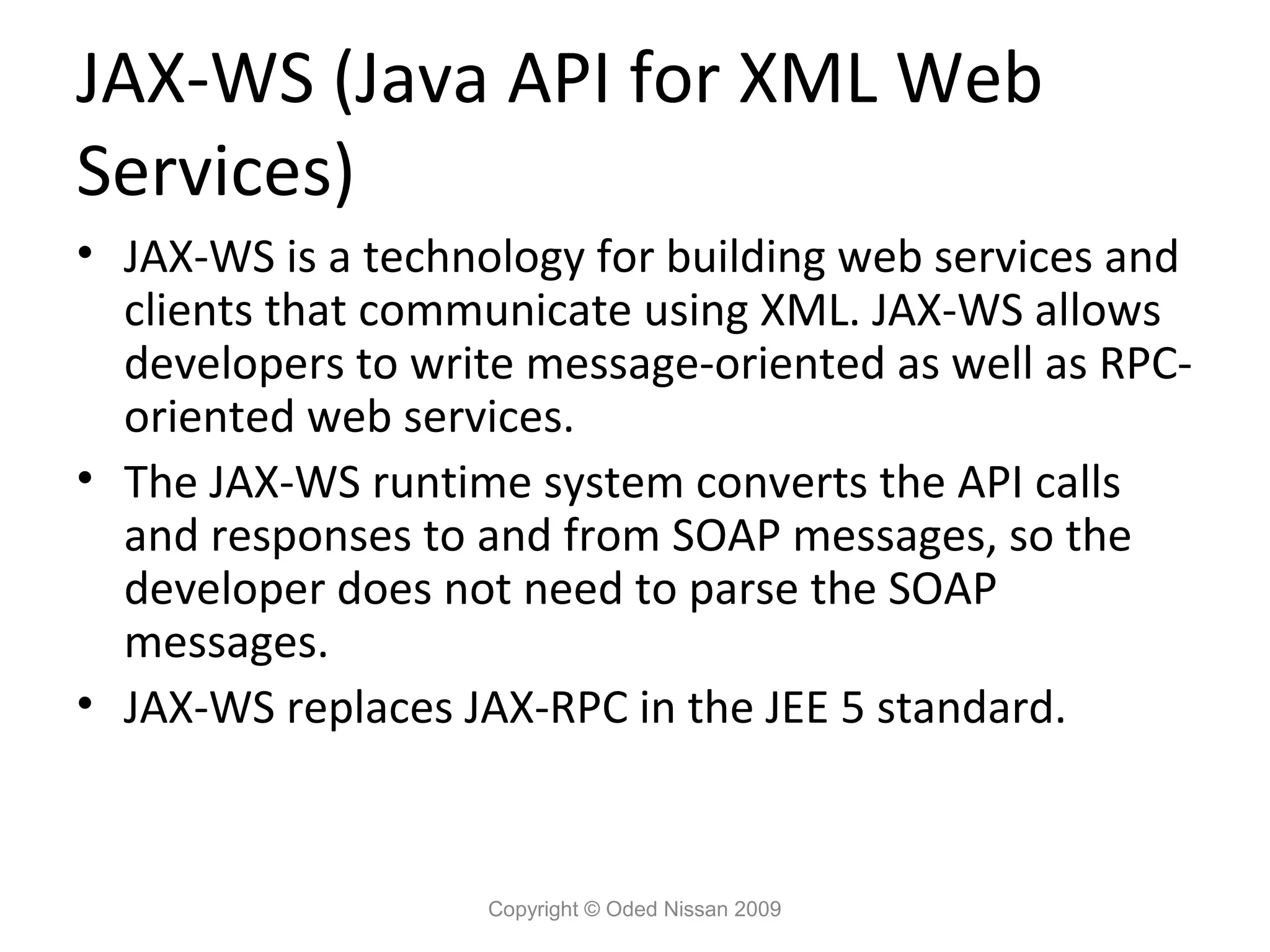 JAX-WS (Java API for XML Web Services)

• JAX-WS is a technology for building web services and clients that communicate using XML. JAX-WS allows developers to write message-oriented as well as RPC-oriented web services.
• The JAX-WS runtime system converts the API calls and responses to and from SOAP messages, so the developer does not need to parse the SOAP messages.
• JAX-WS replaces JAX-RPC in the JEE 5 standard.

Copyright © Oded Nissan 2009